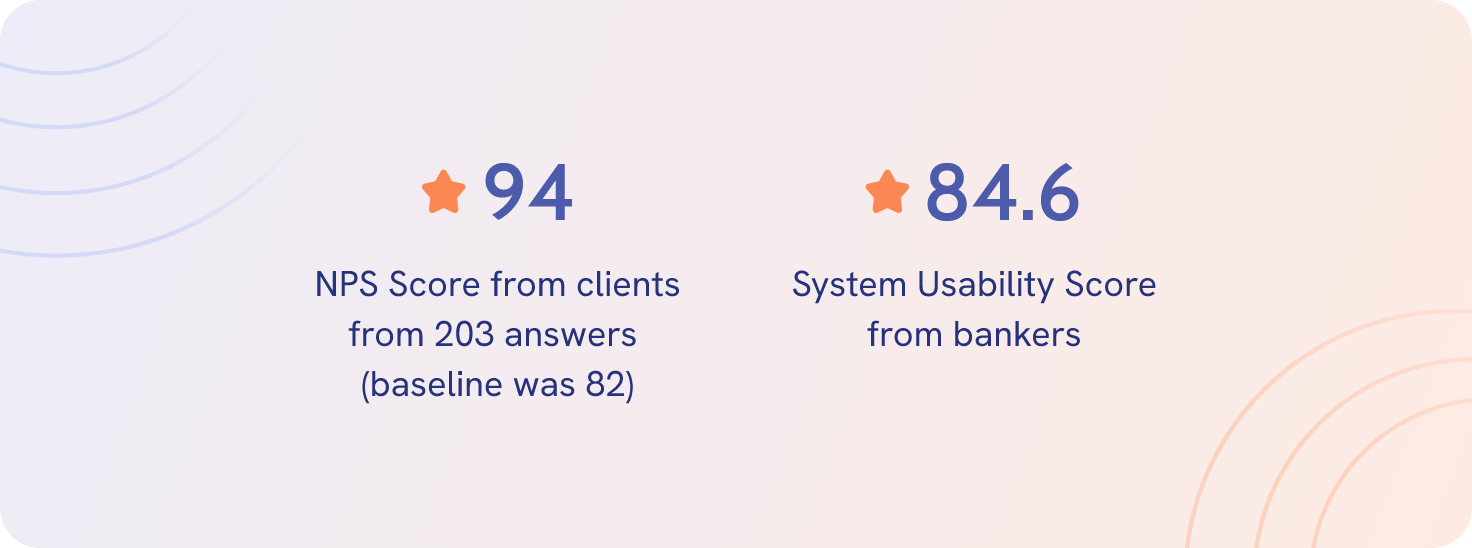 94

NPS Score from clients from 203 answers (baseline was 82)

84.6

System Usability Score from bankers